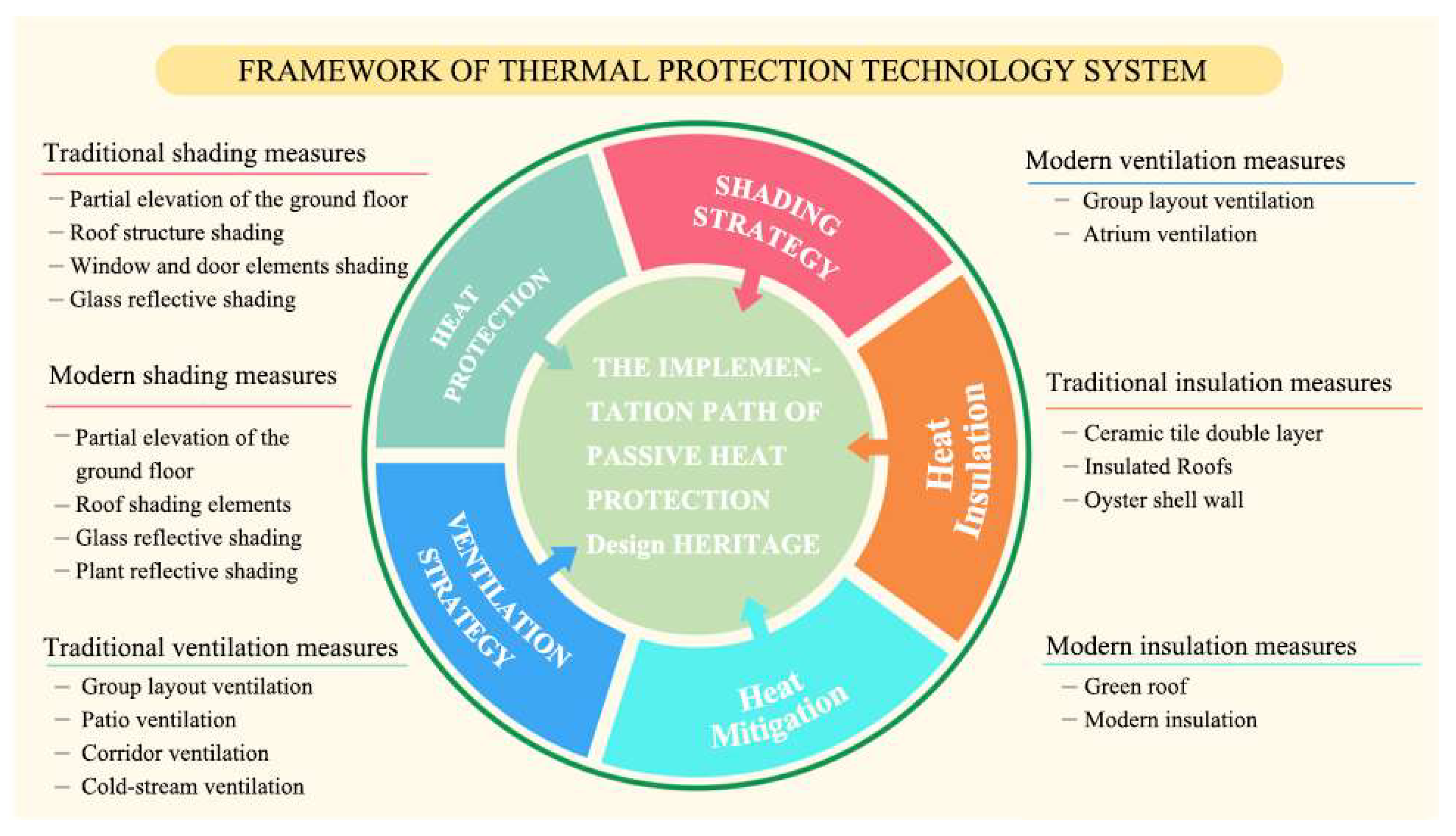 FRAMEWORK OF THERMAL PROTECTION TECHNOLOGY SYSTEM

Traditional shading measures
– Partial elevation of the ground floor
– Roof structure shading
– Window and door elements shading
– Glass reflective shading

Modern shading measures
– Partial elevation of the ground floor
– Roof shading elements
– Glass reflective shading
– Plant reflective shading

Traditional ventilation measures
– Group layout ventilation
– Patio ventilation
– Corridor ventilation
– Cold-stream ventilation

HEAT PROTECTION

SHADING STRATEGY

Heat Insulation

Heat Mitigation

VENTILATION STRATEGY

THE IMPLEMENTATION PATH OF PASSIVE HEAT PROTECTION Design HERITAGE

Modern ventilation measures
– Group layout ventilation
– Atrium ventilation

Traditional insulation measures
– Ceramic tile double layer
– Insulated Roofs
– Oyster shell wall

Modern insulation measures
– Green roof
– Modern insulation